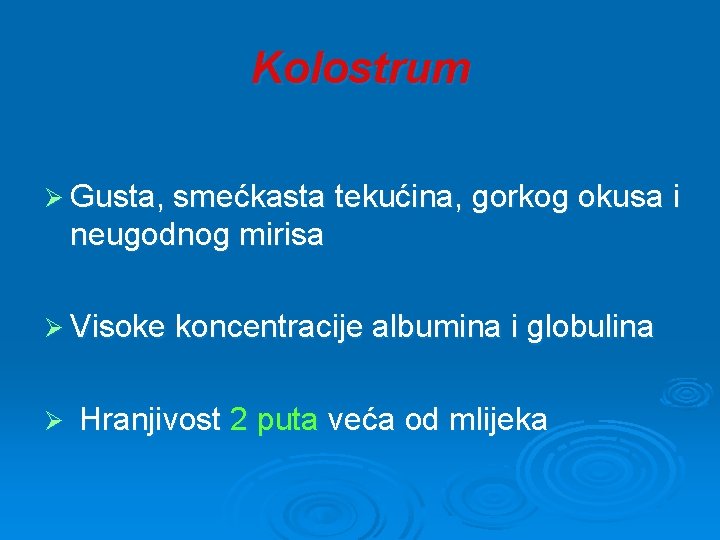 Kolostrum

➢ Gusta, smećkasta tekućina, gorkog okusa i neugodnog mirisa

➢ Visoke koncentracije albumina i globulina

➢ Hranjivost 2 puta veća od mlijeka